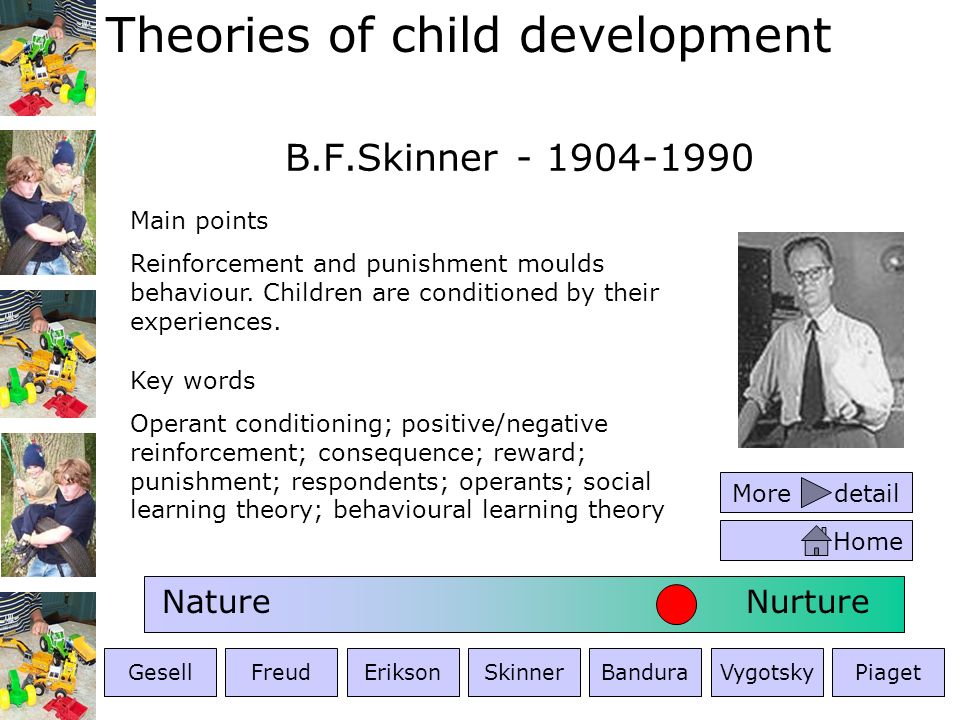 Theories of child development

B.F.Skinner - 1904-1990

Main points

Reinforcement and punishment moulds behaviour. Children are conditioned by their experiences.

Key words

Operant conditioning; positive/negative reinforcement; consequence; reward; punishment; respondents; operants; social learning theory; behavioural learning theory

More detail

Home

Nature Nurture

Gesell Freud Erikson Skinner Bandura Vygotsky Piaget